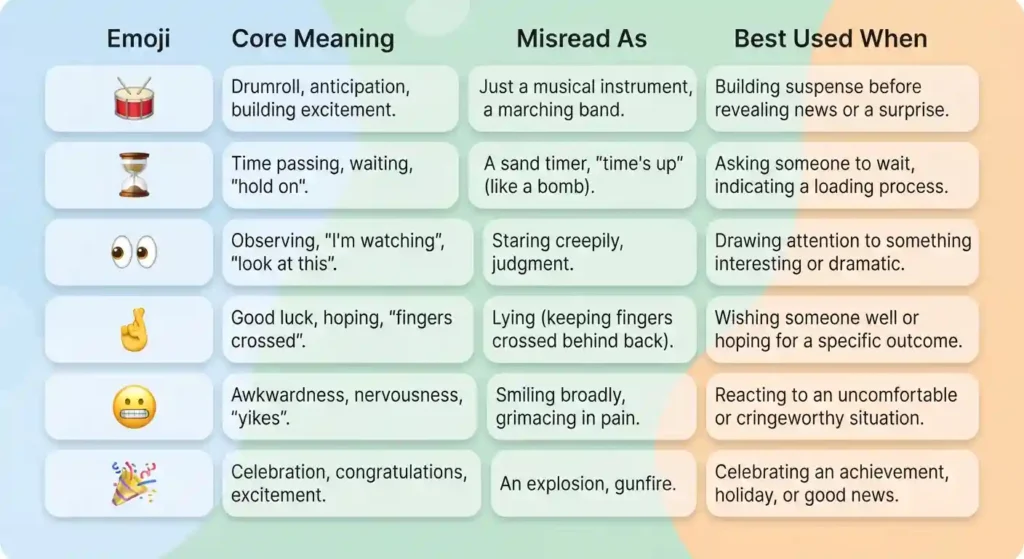 | Emoji | Core Meaning | Misread As | Best Used When |
|---|---|---|---|
| 🥁 | Drumroll, anticipation, building excitement. | Just a musical instrument, a marching band. | Building suspense before revealing news or a surprise. |
| ⏳ | Time passing, waiting, "hold on". | A sand timer, "time's up" (like a bomb). | Asking someone to wait, indicating a loading process. |
| 👀 | Observing, "I'm watching", "look at this". | Staring creepily, judgment. | Drawing attention to something interesting or dramatic. |
| 🤞 | Good luck, hoping, "fingers crossed". | Lying (keeping fingers crossed behind back). | Wishing someone well or hoping for a specific outcome. |
| 😬 | Awkwardness, nervousness, "yikes". | Smiling broadly, grimacing in pain. | Reacting to an uncomfortable or cringeworthy situation. |
| 🎉 | Celebration, congratulations, excitement. | An explosion, gunfire. | Celebrating an achievement, holiday, or good news. |